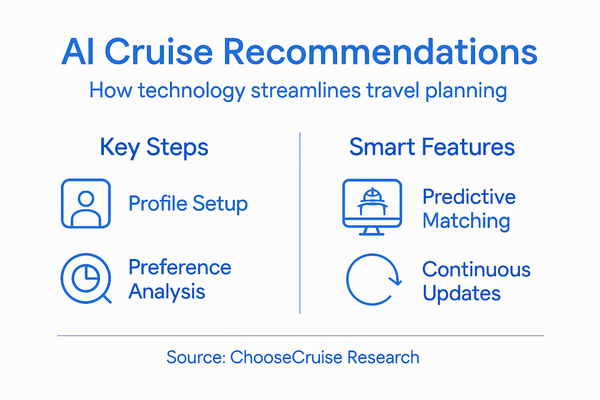 AI Cruise Recommendations

How technology streamlines travel planning

Key Steps

Profile Setup

Preference Analysis

Smart Features

Predictive Matching

Continuous Updates

Source: ChooseCruise Research